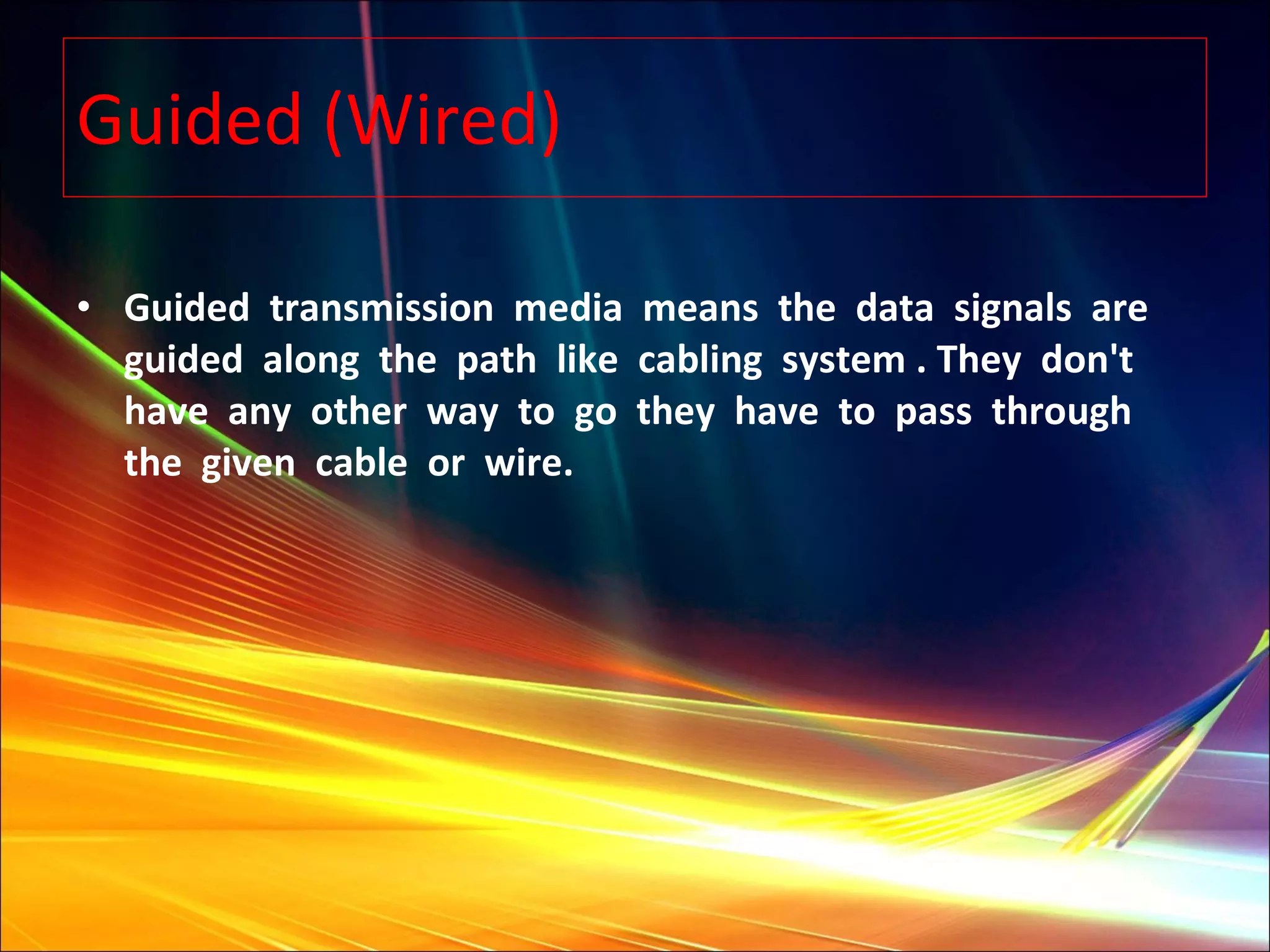 Guided (Wired)

• Guided transmission media means the data signals are guided along the path like cabling system . They don't have any other way to go they have to pass through the given cable or wire.